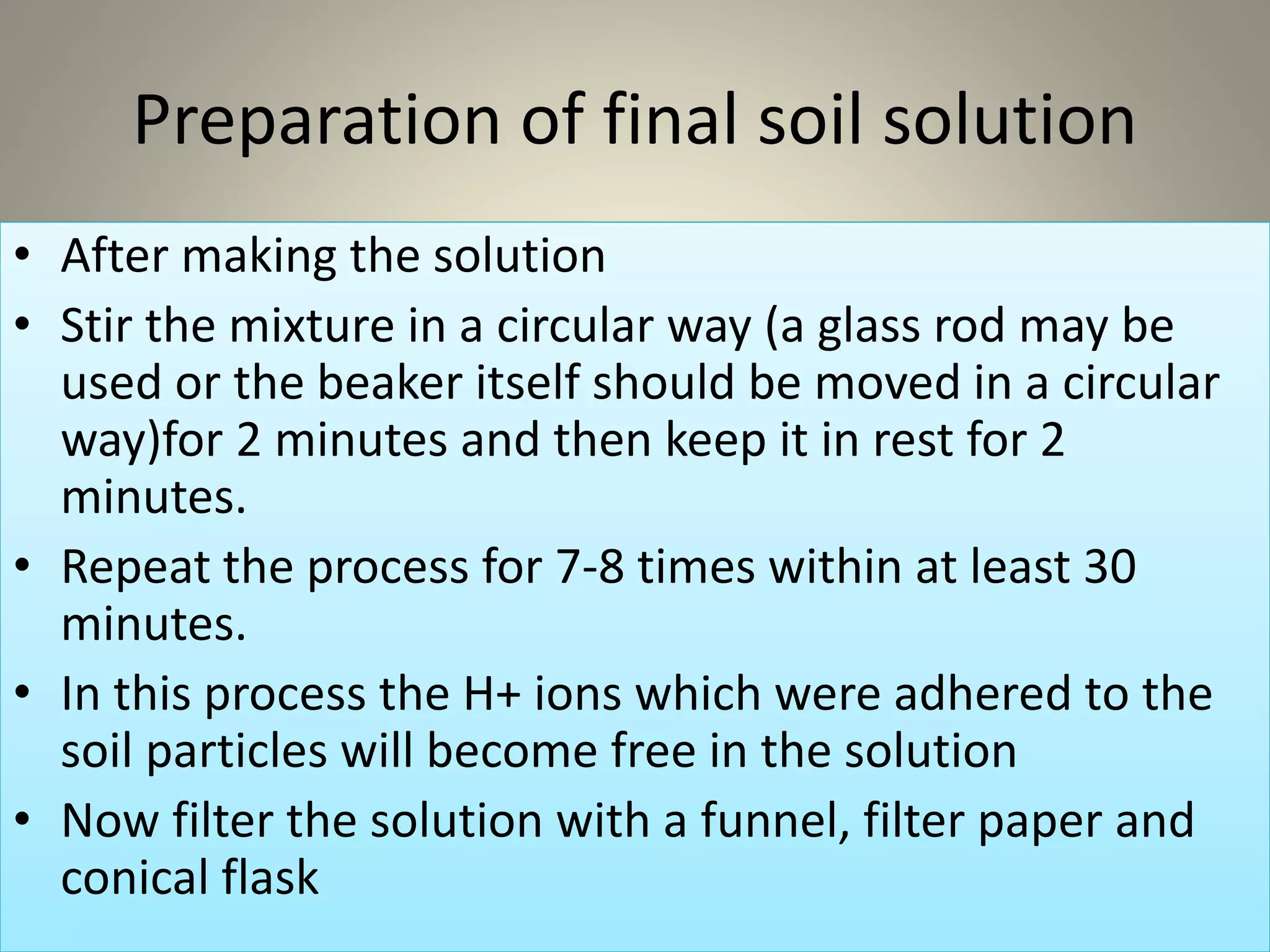 Preparation of final soil solution

• After making the solution
• Stir the mixture in a circular way (a glass rod may be used or the beaker itself should be moved in a circular way)for 2 minutes and then keep it in rest for 2 minutes.
• Repeat the process for 7-8 times within at least 30 minutes.
• In this process the H+ ions which were adhered to the soil particles will become free in the solution
• Now filter the solution with a funnel, filter paper and conical flask